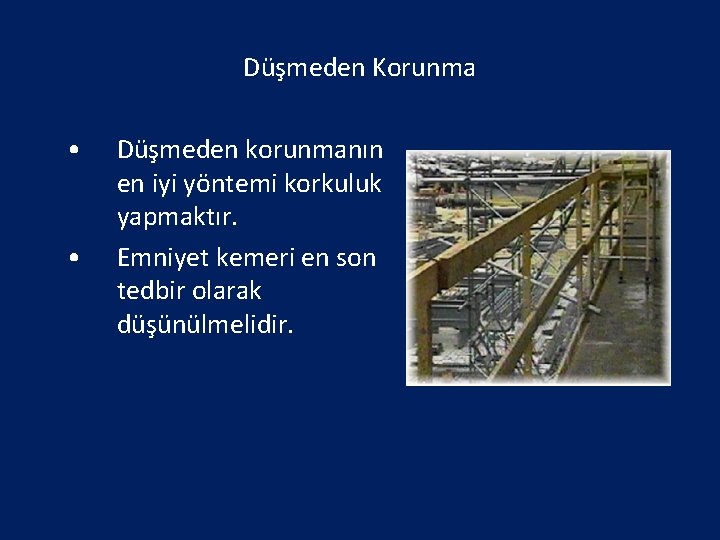 Düşmeden Korunma

• Düşmeden korunmanın en iyi yöntemi korkuluk yapmaktır.

• Emniyet kemeri en son tedbir olarak düşünülmelidir.